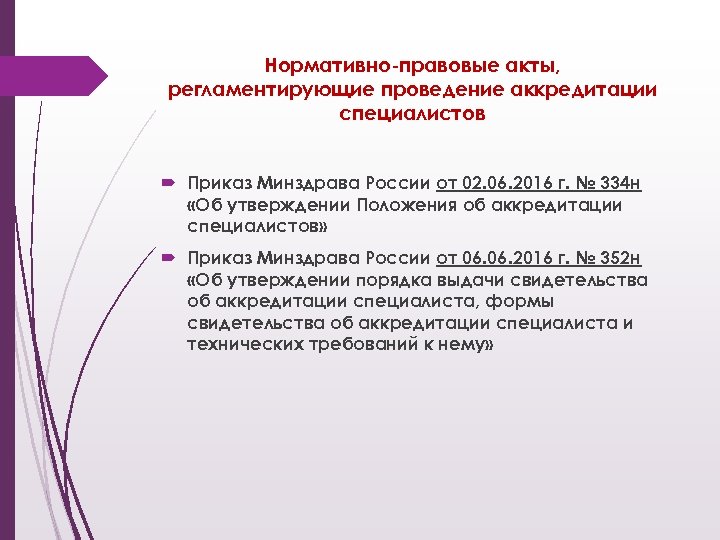 Нормативно-правовые акты, регламентирующие проведение аккредитации специалистов

Приказ Минздрава России от 02.06.2016 г. № 334н «Об утверждении Положения об аккредитации специалистов»

Приказ Минздрава России от 06.06.2016 г. № 352н «Об утверждении порядка выдачи свидетельства об аккредитации специалиста, формы свидетельства об аккредитации специалиста и технических требований к нему»